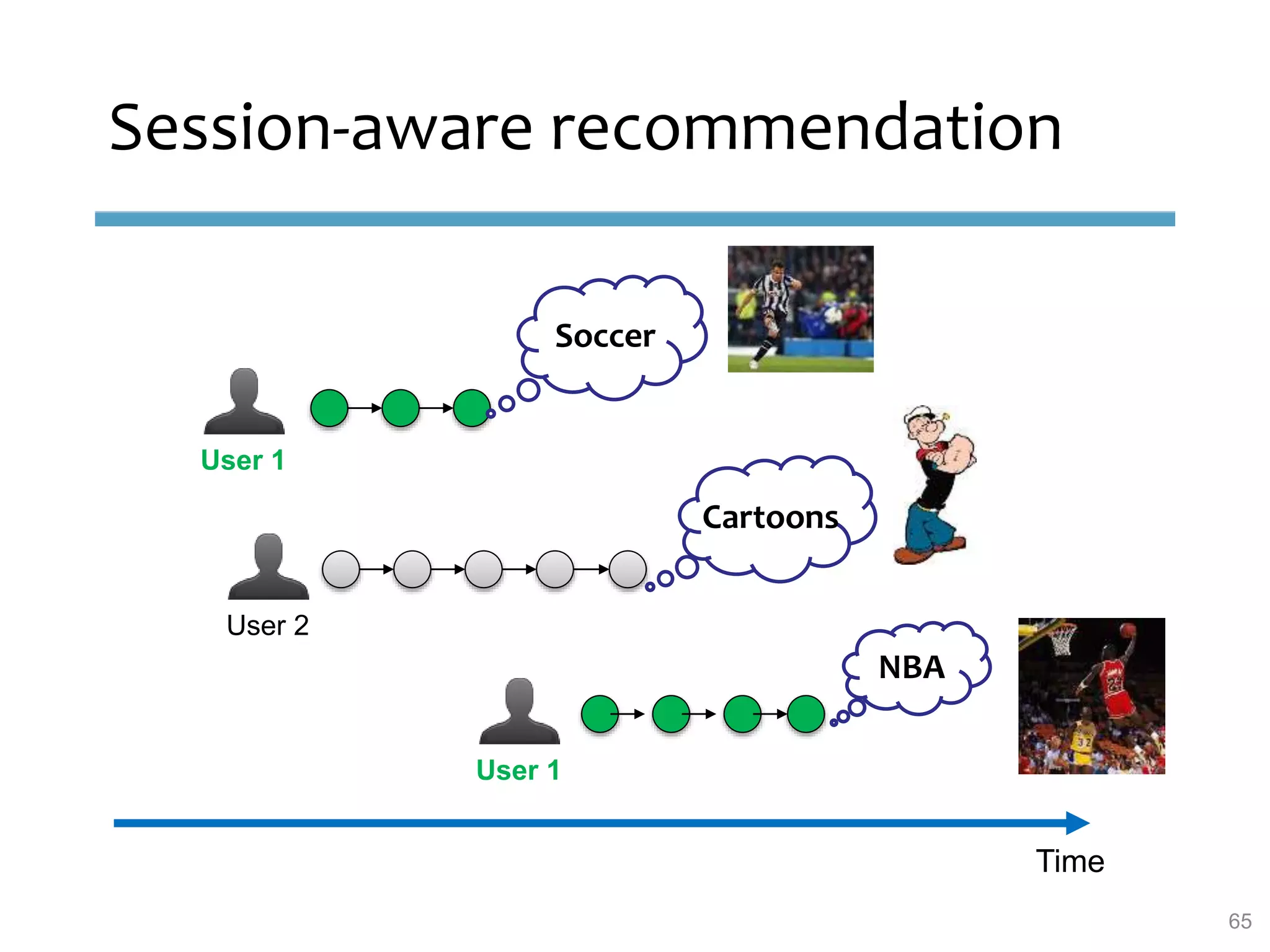 Session-aware recommendation

Soccer

User 1

Cartoons

User 2

NBA

User 1

Time

65